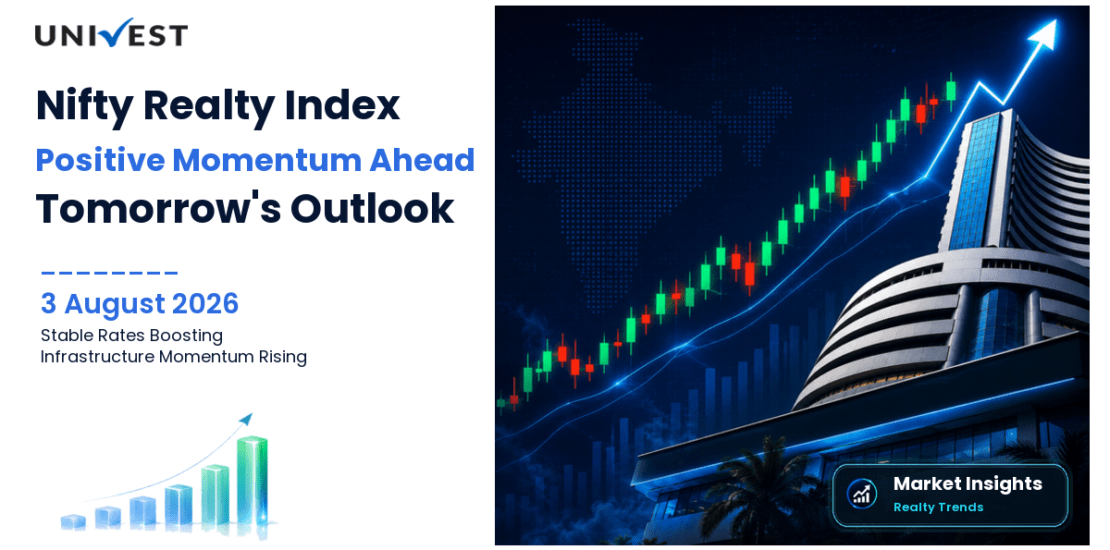 UNIVEST

Nifty Realty Index
Positive Momentum Ahead
Tomorrow's Outlook

3 August 2026
Stable Rates Boosting
Infrastructure Momentum Rising

Market Insights
Realty Trends